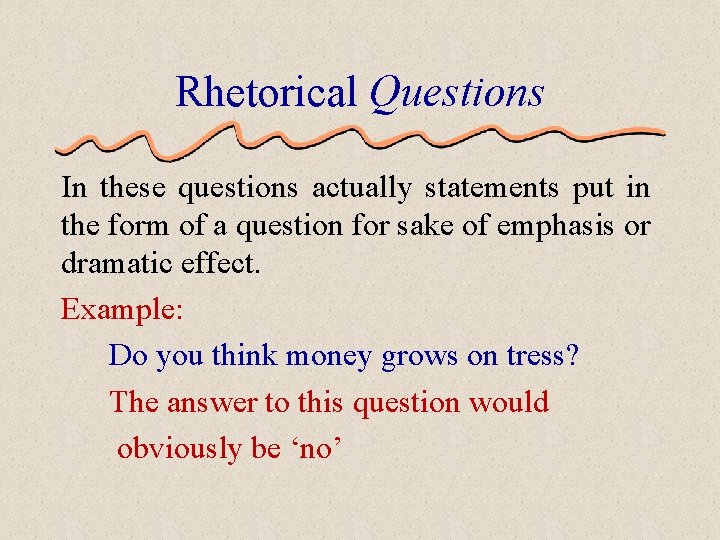 Rhetorical Questions

In these questions actually statements put in the form of a question for sake of emphasis or dramatic effect.

Example:

Do you think money grows on tress?

The answer to this question would obviously be ‘no’